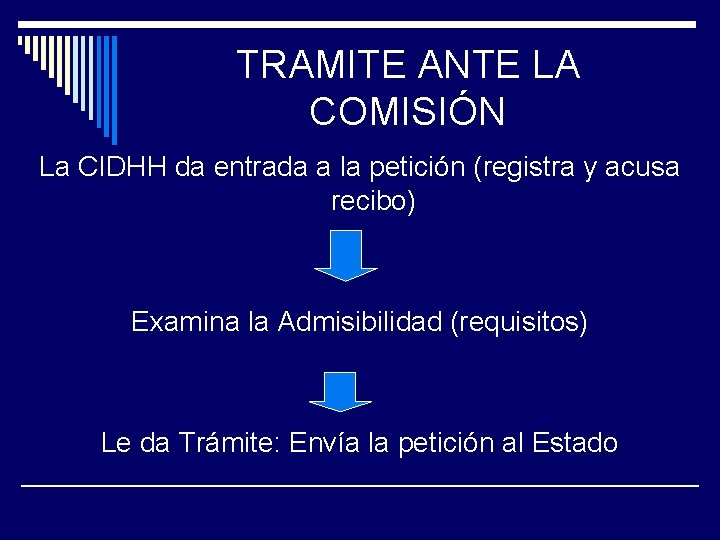 TRAMITE ANTE LA COMISIÓN

La CIDHH da entrada a la petición (registra y acusa recibo)

Examina la Admisibilidad (requisitos)

Le da Trámite: Envía la petición al Estado